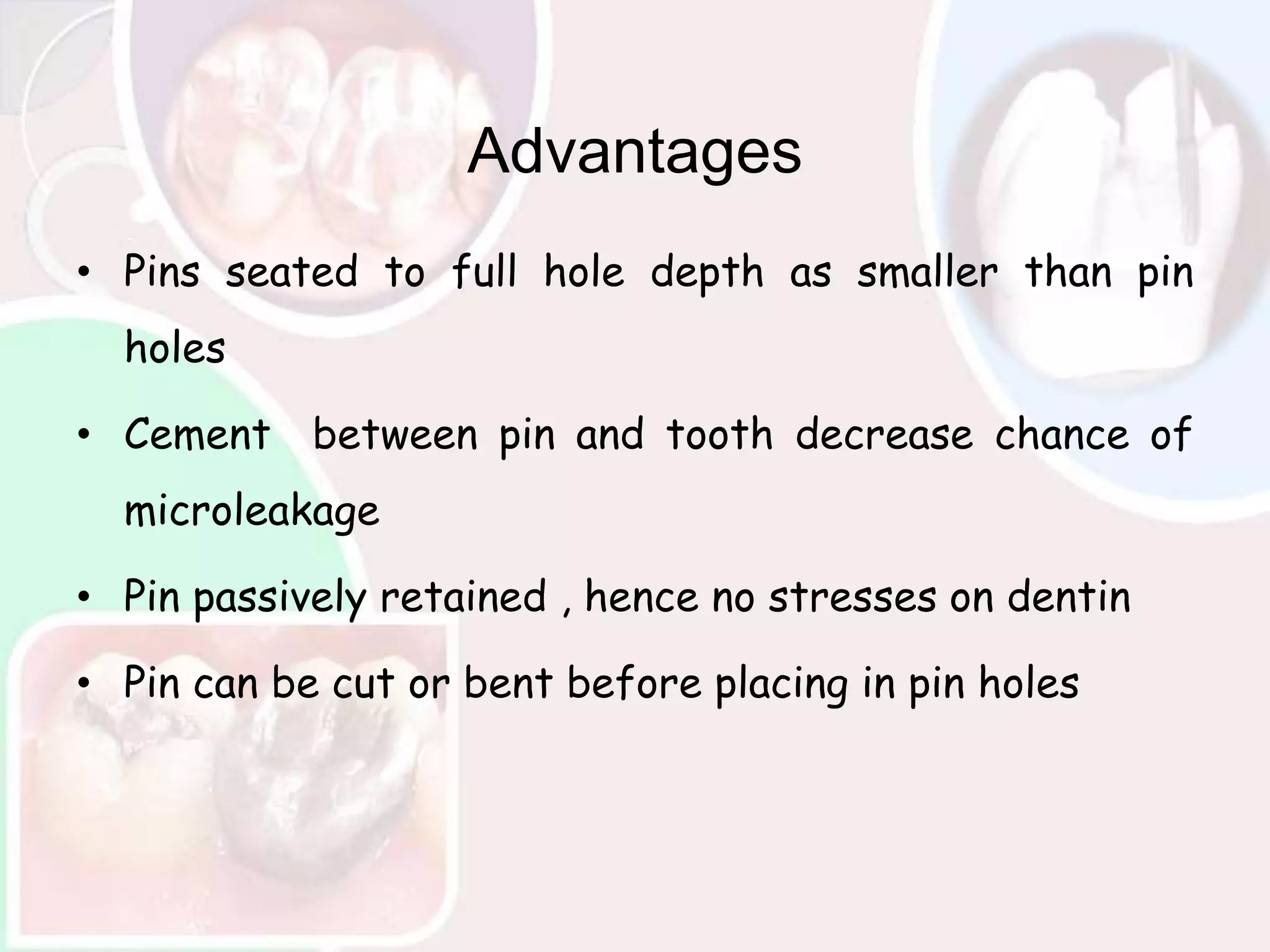 Advantages

• Pins seated to full hole depth as smaller than pin holes

• Cement between pin and tooth decrease chance of microleakage

• Pin passively retained , hence no stresses on dentin

• Pin can be cut or bent before placing in pin holes